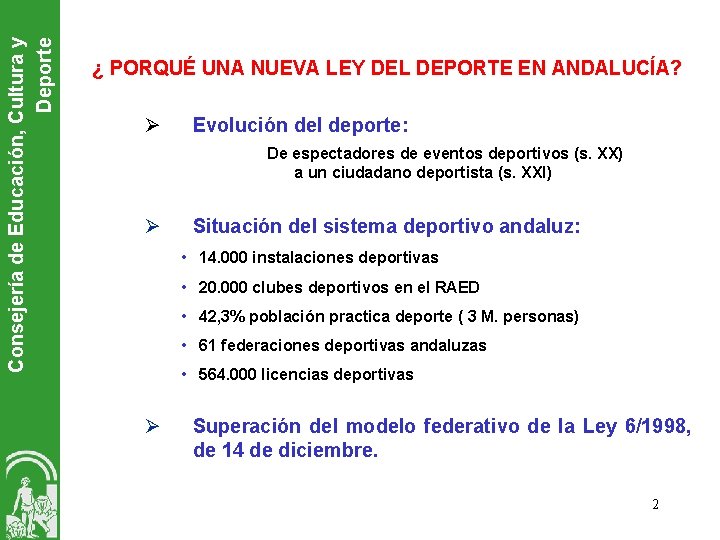 Consejería de Educación, Cultura y Deporte

¿ PORQUÉ UNA NUEVA LEY DEL DEPORTE EN ANDALUCÍA?

➢ Evolución del deporte:

De espectadores de eventos deportivos (s. XX) a un ciudadano deportista (s. XXI)

➢ Situación del sistema deportivo andaluz:

• 14.000 instalaciones deportivas
• 20.000 clubes deportivos en el RAED
• 42,3% población practica deporte ( 3 M. personas)
• 61 federaciones deportivas andaluzas
• 564.000 licencias deportivas

➢ Superación del modelo federativo de la Ley 6/1998, de 14 de diciembre.

2